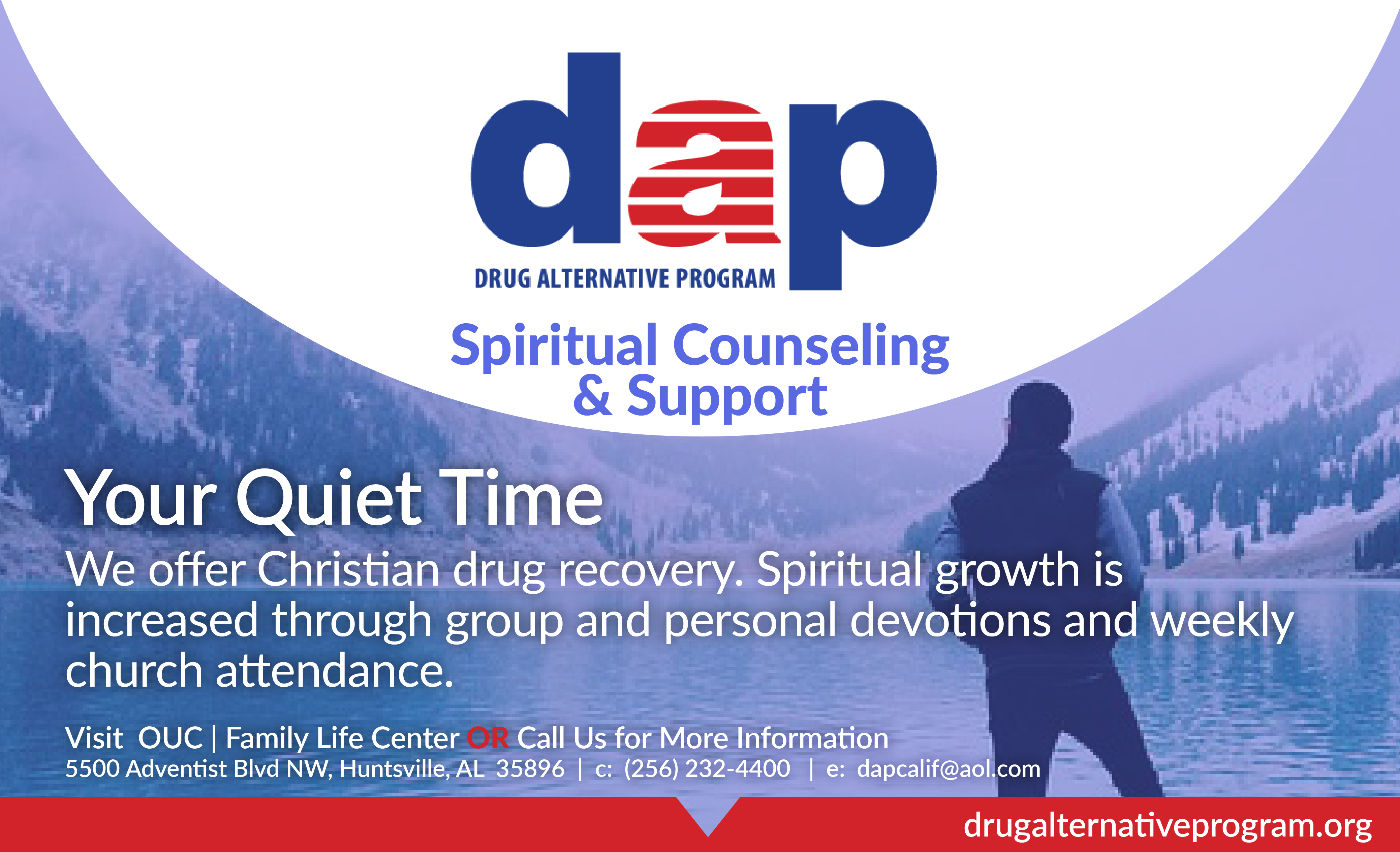 dap
DRUG ALTERNATIVE PROGRAM

Spiritual Counseling & Support

Your Quiet Time

We offer Christian drug recovery. Spiritual growth is increased through group and personal devotions and weekly church attendance.

Visit OUC | Family Life Center OR Call Us for More Information
5500 Adventist Blvd NW, Huntsville, AL 35896 | c: (256) 232-4400 | e: dapcalif@aol.com

drugalternativeprogram.org